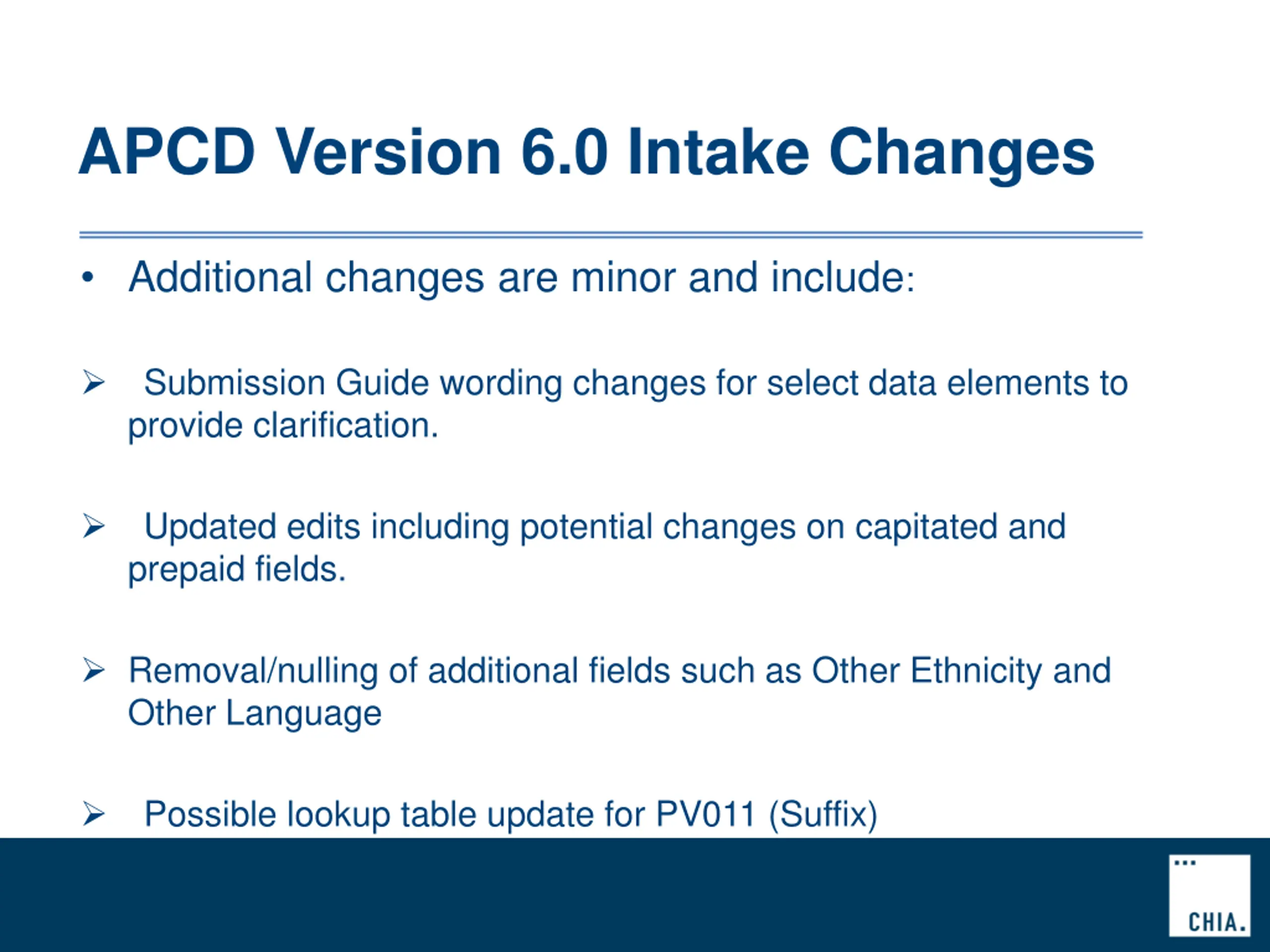 APCD Version 6.0 Intake Changes

• Additional changes are minor and include:

➢ Submission Guide wording changes for select data elements to provide clarification.

➢ Updated edits including potential changes on capitated and prepaid fields.

➢ Removal/nulling of additional fields such as Other Ethnicity and Other Language

➢ Possible lookup table update for PV011 (Suffix)

CHIA.